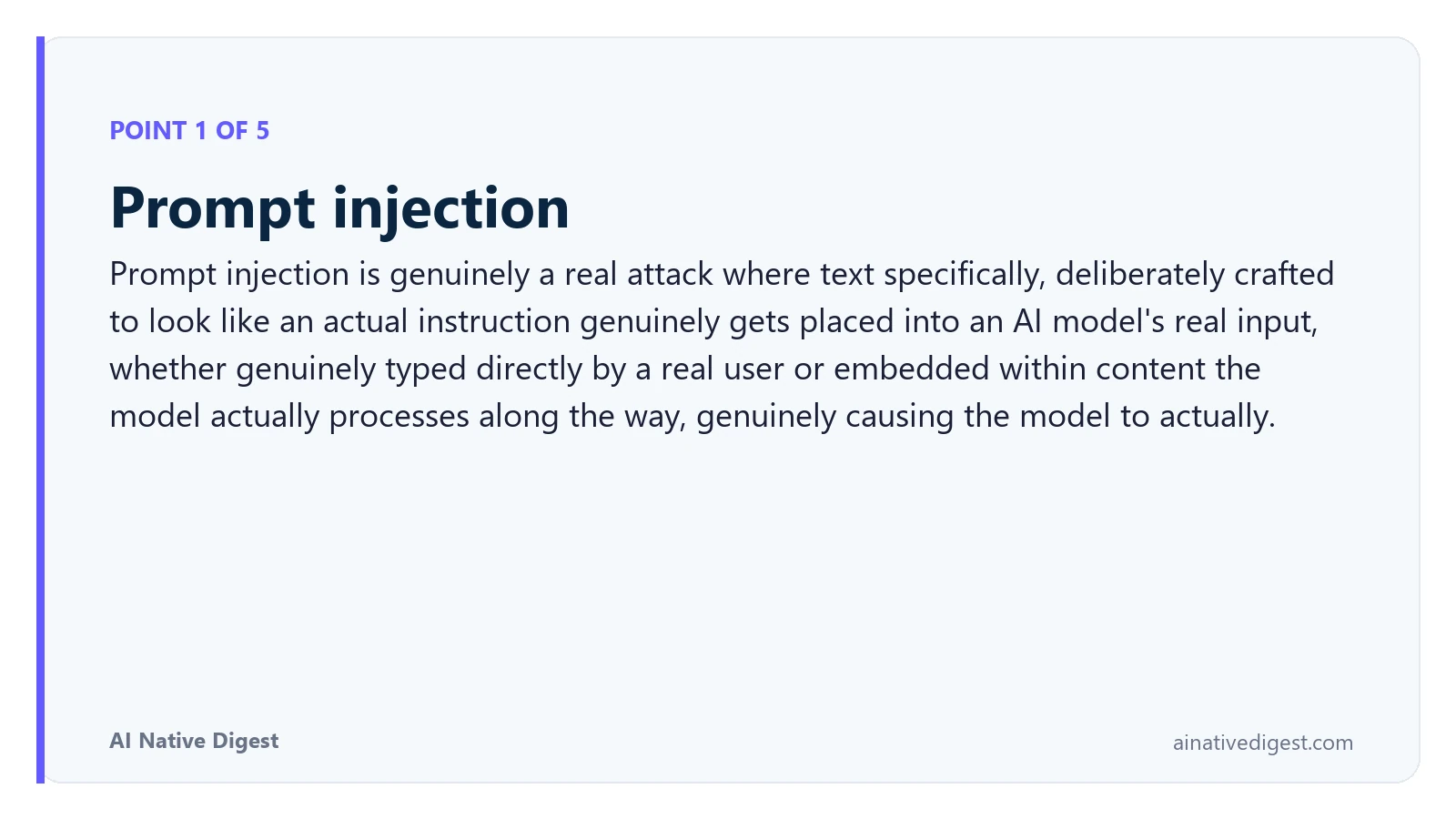 POINT 1 OF 5

Prompt injection

Prompt injection is genuinely a real attack where text specifically, deliberately crafted to look like an actual instruction genuinely gets placed into an AI model's real input, whether genuinely typed directly by a real user or embedded within content the model actually processes along the way, genuinely causing the model to actually.

AI Native Digest

ainativedigest.com